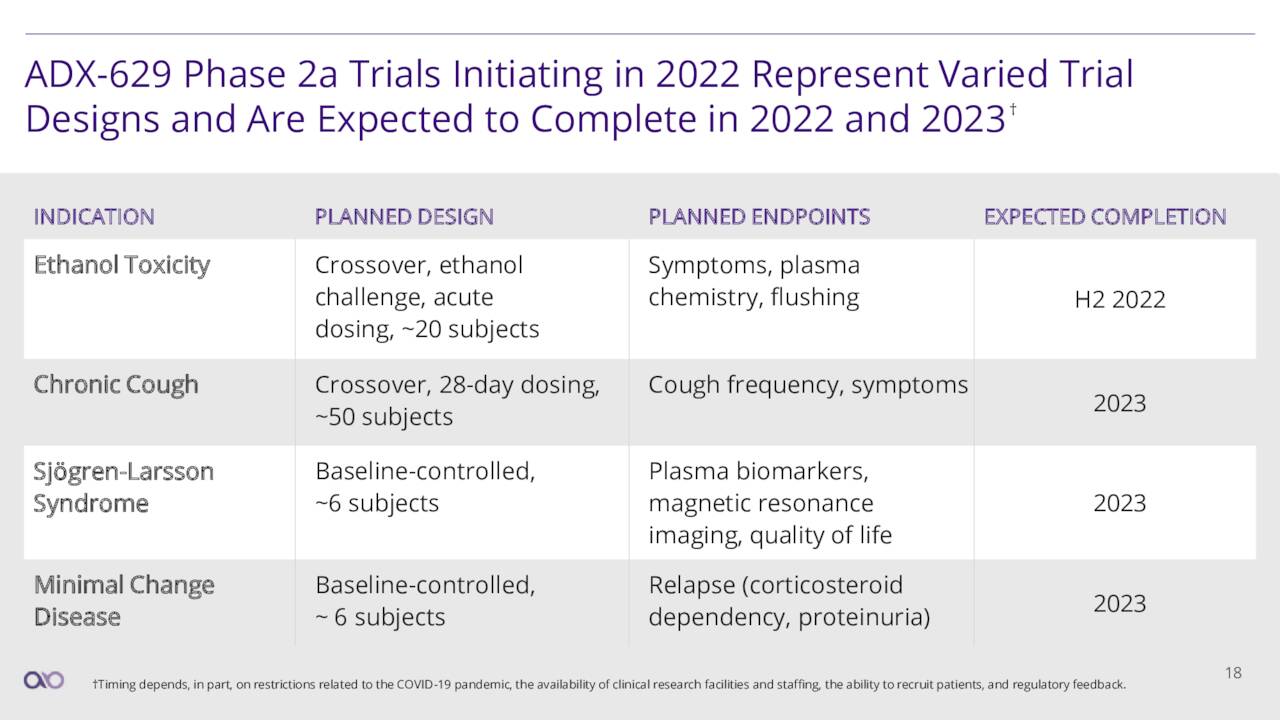 ADX-629 Phase 2a Trials Initiating in 2022 Represent Varied Trial Designs and Are Expected to Complete in 2022 and 2023†

| INDICATION | PLANNED DESIGN | PLANNED ENDPOINTS | EXPECTED COMPLETION |
|---|---|---|---|
| Ethanol Toxicity | Crossover, ethanol challenge, acute dosing, ~20 subjects | Symptoms, plasma chemistry, flushing | H2 2022 |
| Chronic Cough | Crossover, 28-day dosing, ~50 subjects | Cough frequency, symptoms | 2023 |
| Sjögren-Larsson Syndrome | Baseline-controlled, ~6 subjects | Plasma biomarkers, magnetic resonance imaging, quality of life | 2023 |
| Minimal Change Disease | Baseline-controlled, ~ 6 subjects | Relapse (corticosteroid dependency, proteinuria) | 2023 |

†Timing depends, in part, on restrictions related to the COVID-19 pandemic, the availability of clinical research facilities and staffing, the ability to recruit patients, and regulatory feedback.

18